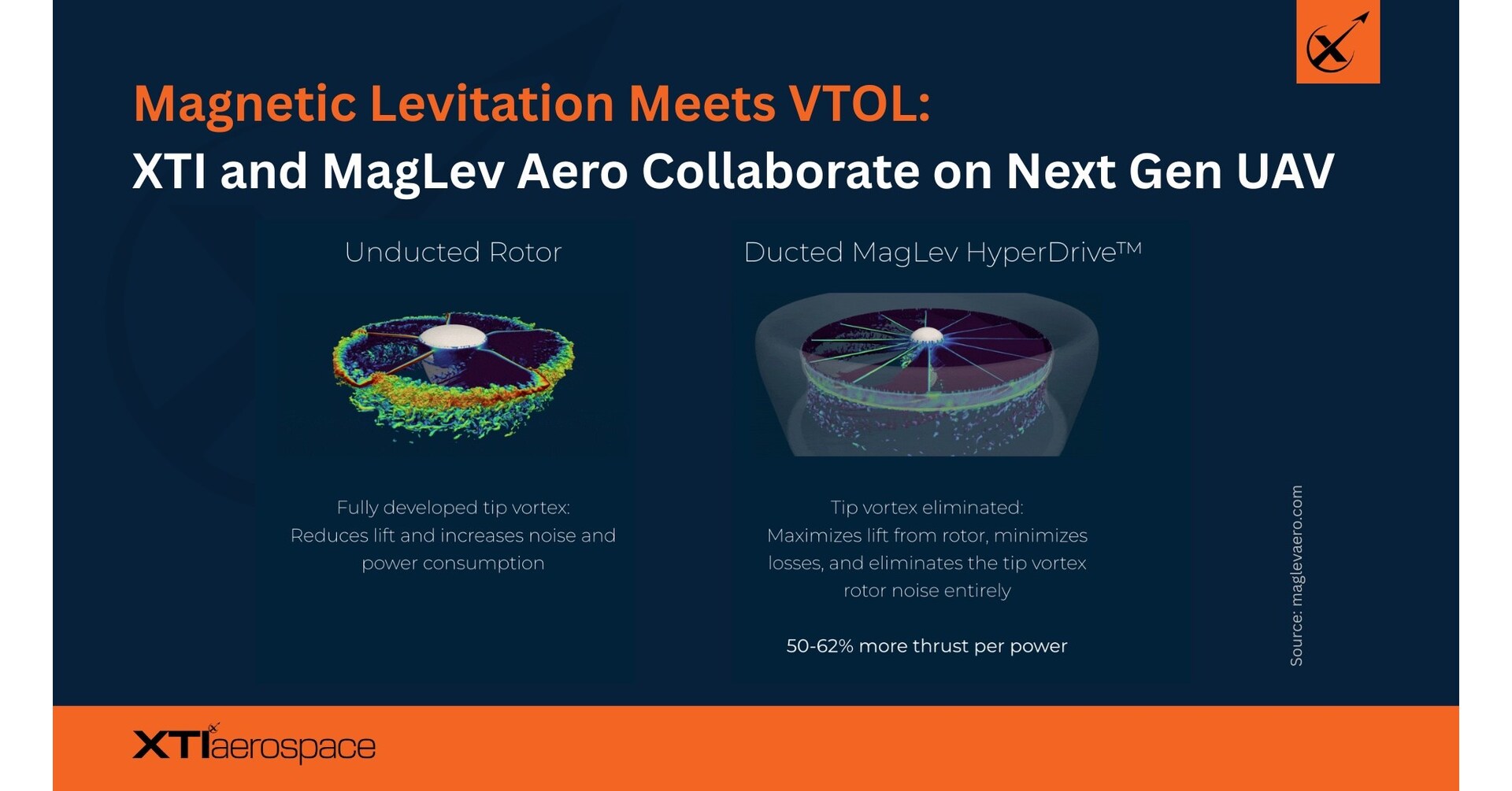 Magnetic Levitation Meets VTOL:
XTI and MagLev Aero Collaborate on Next Gen UAV

Unducted Rotor

Fully developed tip vortex:
Reduces lift and increases noise and power consumption

Ducted MagLev HyperDrive™

Tip vortex eliminated:
Maximizes lift from rotor, minimizes losses, and eliminates the tip vortex rotor noise entirely

50-62% more thrust per power

Source: maglevaero.com

XTIaerospace